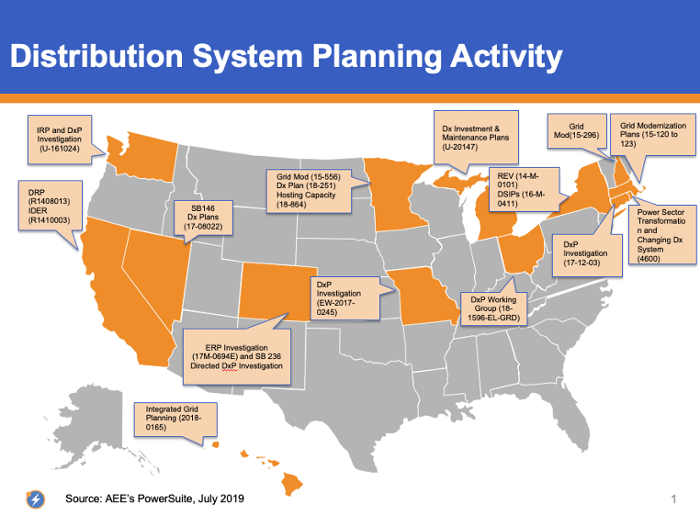 Distribution System Planning Activity

IRP and DxP Investigation (U-161024)

DRP (R1408013) IDER (R1410003)

SB146 Dx Plans (17-08022)

Grid Mod (15-556) Dx Plan (18-251) Hosting Capacity (18-864)

Dx Investment & Maintenance Plans (U-20147)

Grid Mod(15-296)

Grid Modernization Plans (15-120 to 123)

REV (14-M-0101) DSIPs (16-M-0411)

Power Sector Transformation and Changing Dx System (4600)

DxP Investigation (17-12-03)

DxP Investigation (EW-2017-0245)

DxP Working Group (18-1596-EL-GRD)

ERP Investigation (17M-0694E) and SB 236 Directed DxP Investigation

Integrated Grid Planning (2018-0165)

Source: AEE's PowerSuite, July 2019

1